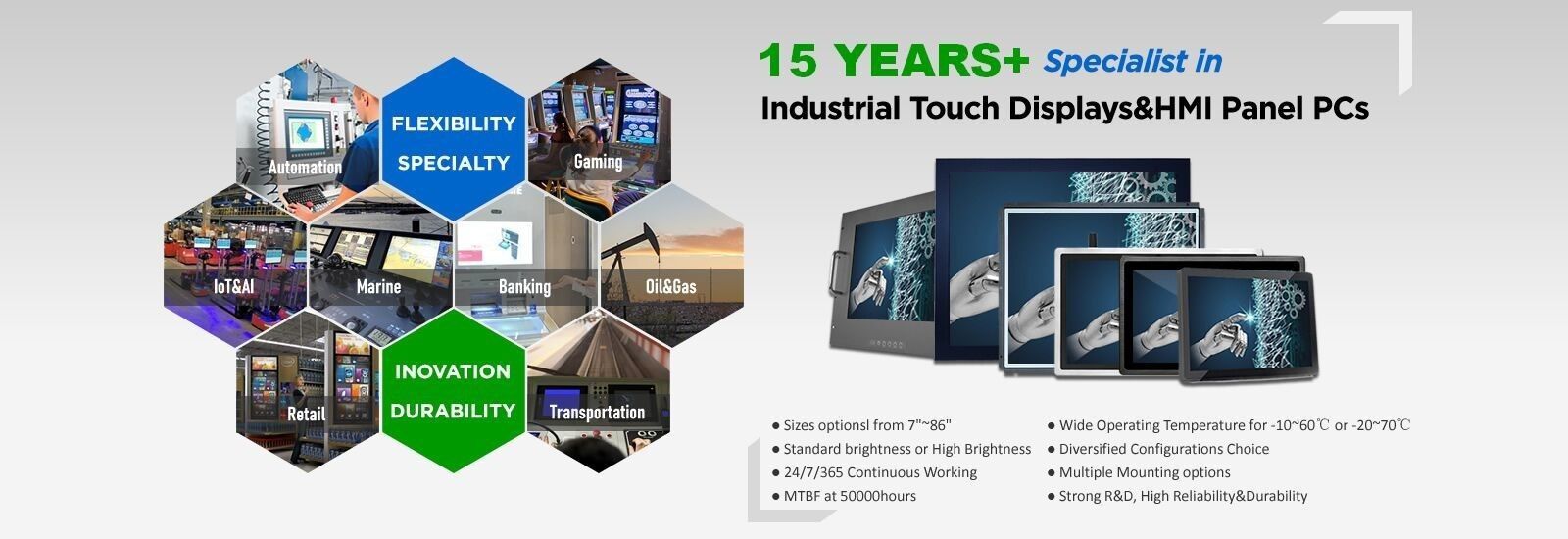 Automation

FLEXIBILITY
SPECIALTY

Gaming

IoT&AI

Marine

Banking

Oil&Gas

Retail

INOVATION
DURABILITY

Transportation

15 YEARS+ Specialist in
Industrial Touch Displays&HMI Panel PCs

● Sizes optionsl from 7"~86"
● Standard brightness or High Brightness
● 24/7/365 Continuous Working
● MTBF at 50000hours

● Wide Operating Temperature for -10~60℃ or -20~70℃
● Diversified Configurations Choice
● Multiple Mounting options
● Strong R&D, High Reliability&Durability